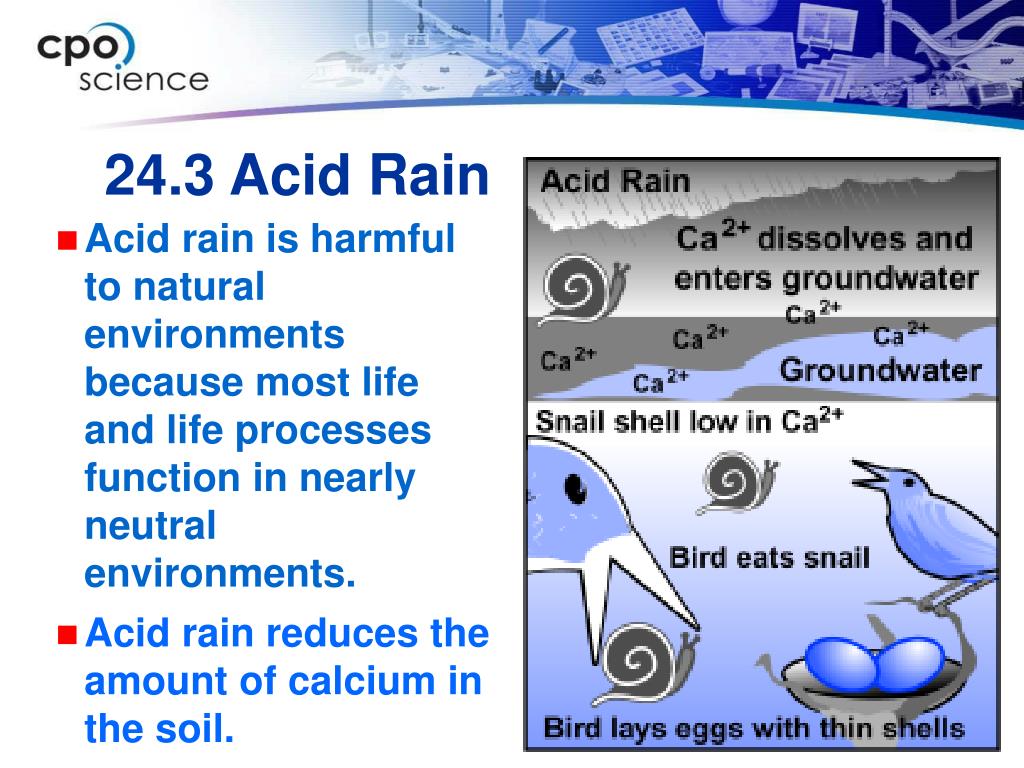 cpo science

24.3 Acid Rain

Acid rain is harmful to natural environments because most life and life processes function in nearly neutral environments.

Acid rain reduces the amount of calcium in the soil.

Acid Rain

$Ca^{2+}$ dissolves and enters groundwater

$Ca^{2+}$

$Ca^{2+}$

$Ca^{2+}$

$Ca^{2+}$

$Ca^{2+}$

Groundwater

Snail shell low in $Ca^{2+}$

Bird eats snail

Bird lays eggs with thin shells